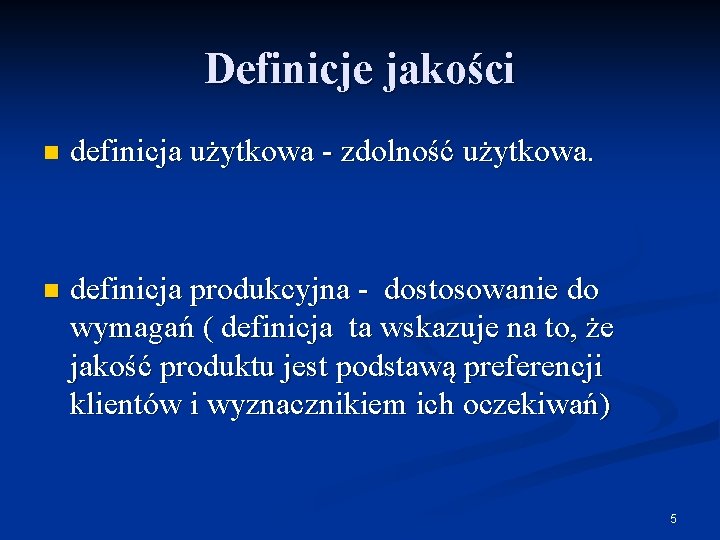 Definicje jakości

definicja użytkowa - zdolność użytkowa.

definicja produkcyjna -  dostosowanie do wymagań ( definicja  ta wskazuje na to, że jakość produktu jest podstawą preferencji klientów i wyznacznikiem ich oczekiwań)

5